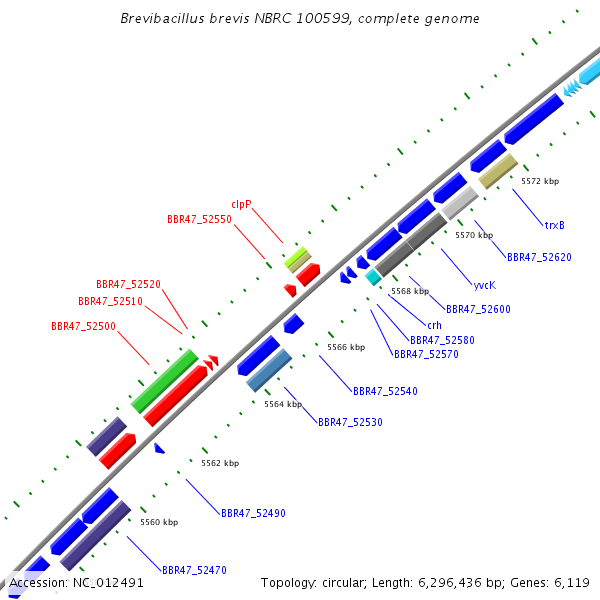 Brevibacillus brevis NBRC 100599, complete genome

clpP
BBR47_52550
BBR47_52520
BBR47_52510
BBR47_52500

5572 kbp
trxB
5570 kbp
BBR47_52620
yvcK
5568 kbp
BBR47_52600
crh
BBR47_52580
BBR47_52570
5566 kbp
BBR47_52540
5564 kbp
BBR47_52530
5562 kbp
BBR47_52490
5560 kbp
BBR47_52470

Accession: NC_012491
Topology: circular; Length: 6,296,436 bp; Genes: 6,119